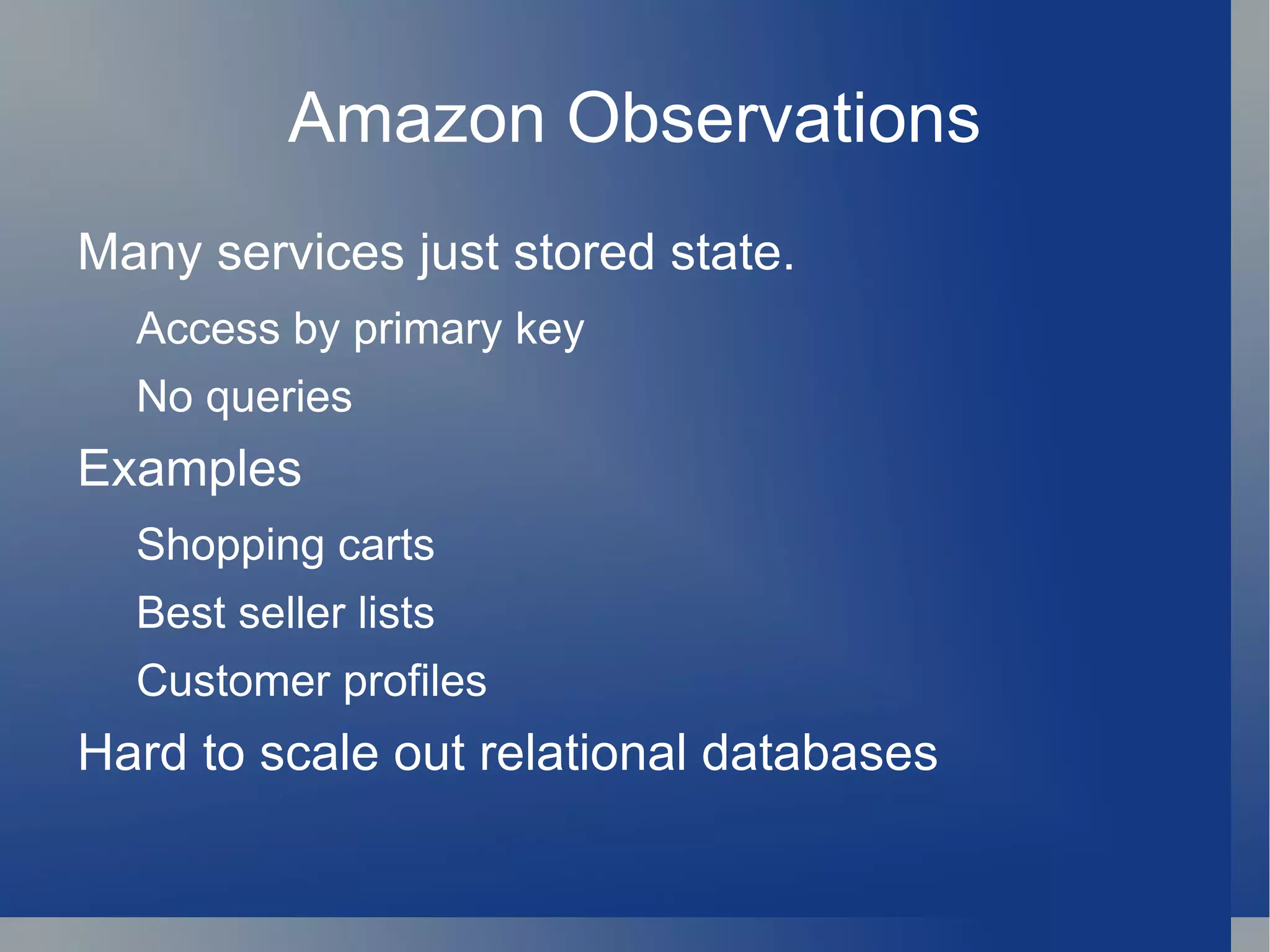 Amazon Observations

Many services just stored state.

Access by primary key

No queries

Examples

Shopping carts

Best seller lists

Customer profiles

Hard to scale out relational databases